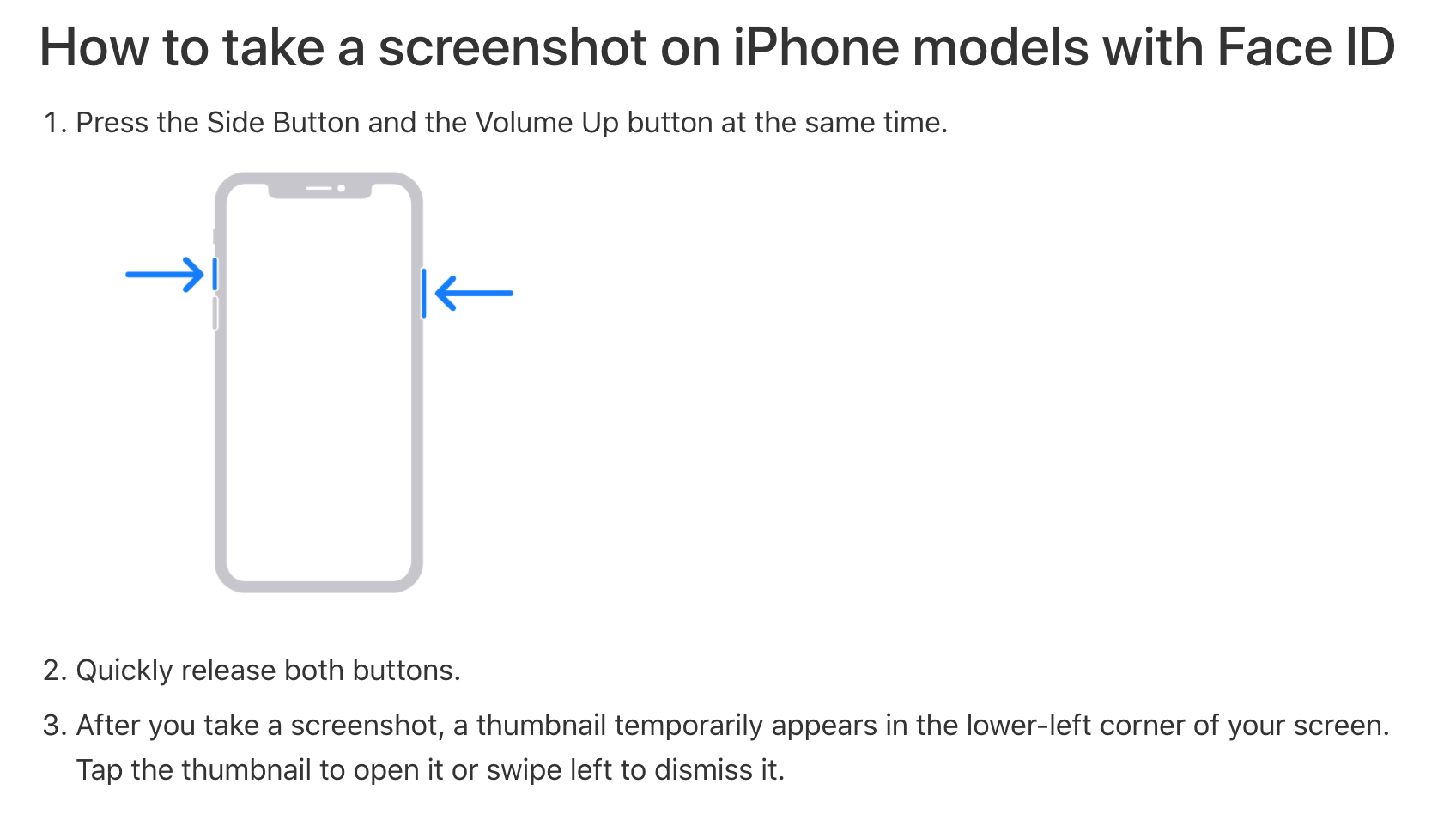 How to take a screenshot on iPhone models with Face ID

1. Press the Side Button and the Volume Up button at the same time.

2. Quickly release both buttons.

3. After you take a screenshot, a thumbnail temporarily appears in the lower-left corner of your screen. Tap the thumbnail to open it or swipe left to dismiss it.